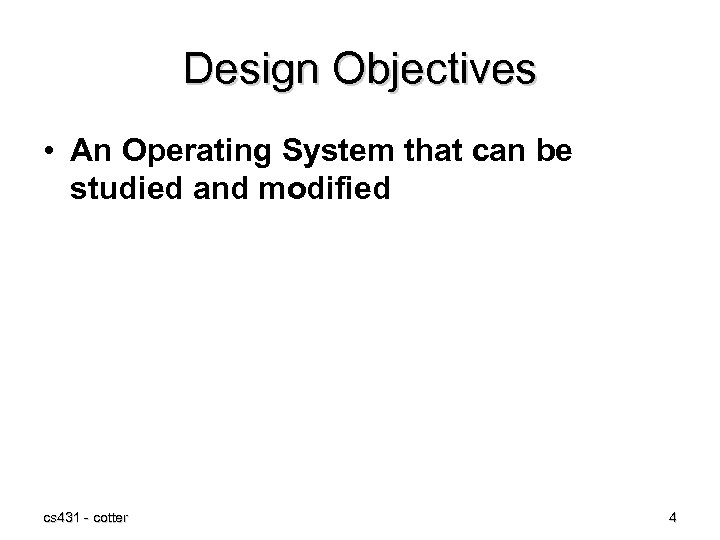 Design Objectives

• An Operating System that can be studied and modified

cs431 - cotter

4